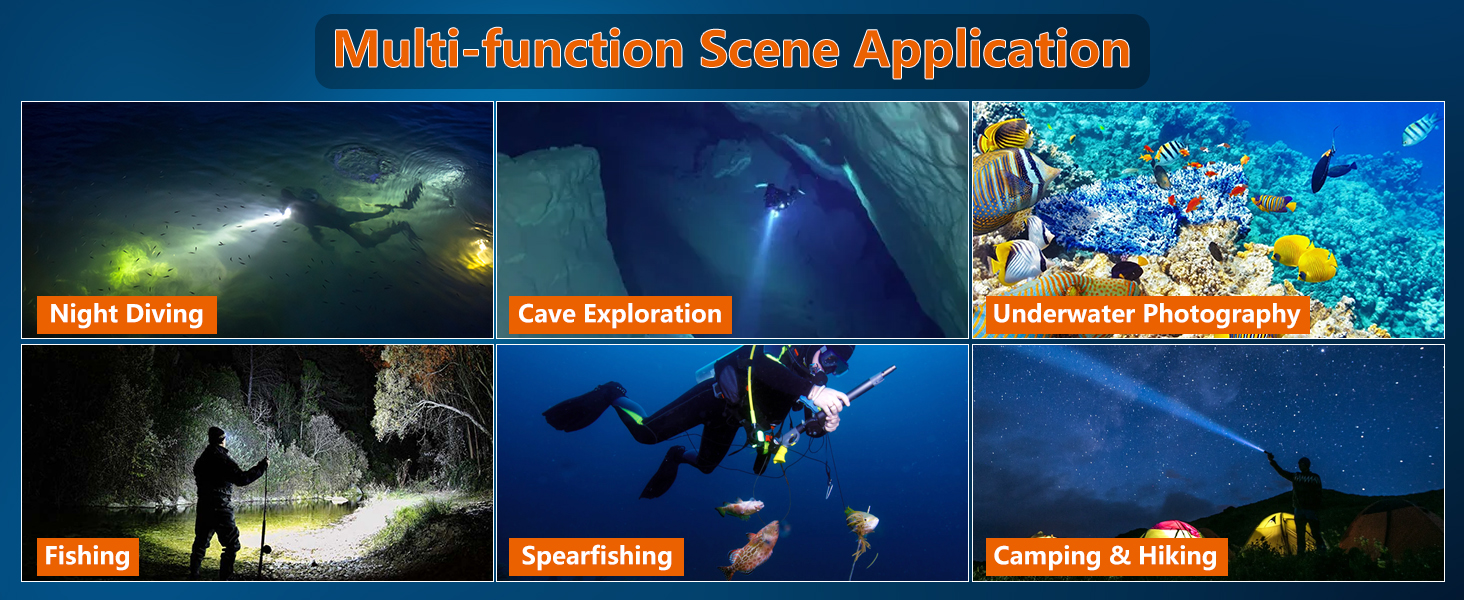 Multi-function Scene Application

Night Diving

Cave Exploration

Underwater Photography

Fishing

Spearfishing

Camping & Hiking